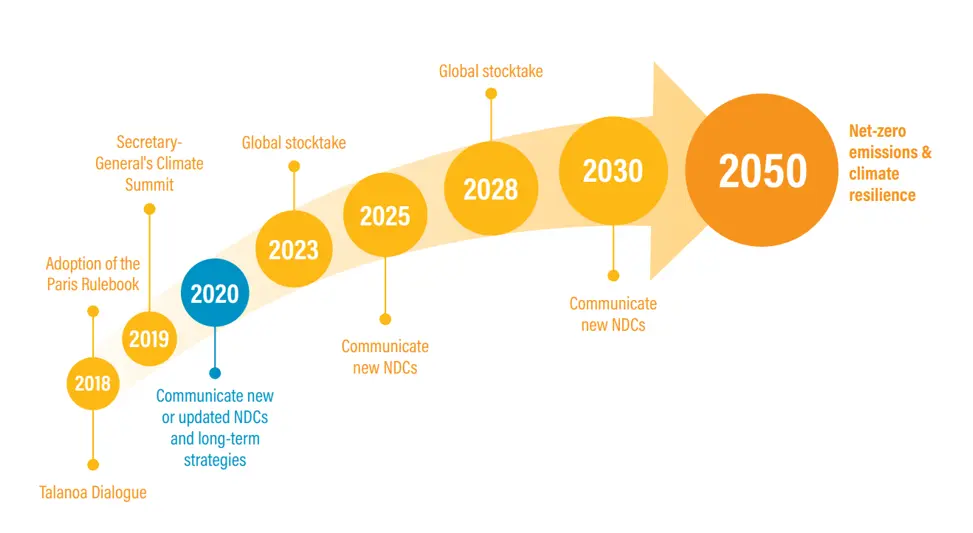 Adoption of the Paris Rulebook

2018

Talanoa Dialogue

Secretary-General's Climate Summit

2019

2020

Communicate new or updated NDCs and long-term strategies

Global stocktake

2023

2025

Communicate new NDCs

Global stocktake

2028

2030

Communicate new NDCs

2050

Net-zero emissions & climate resilience